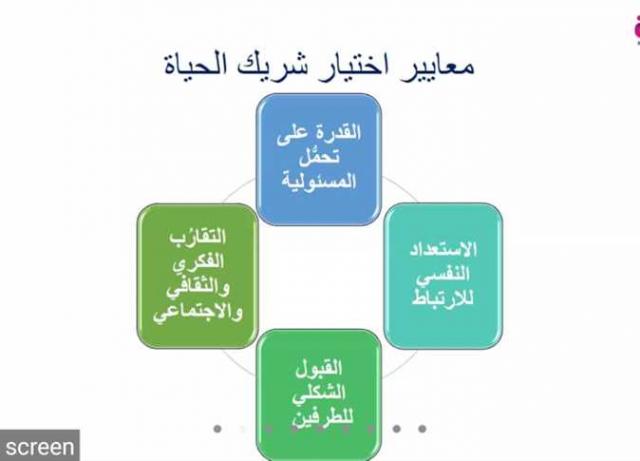 معايير اختيار شريك الحياة

القدرة على تحمُّل المسئولية

الاستعداد النفسي للارتباط

القبول الشكلي للطرفين

التقارُب الفكري والثقافي والاجتماعي

screen